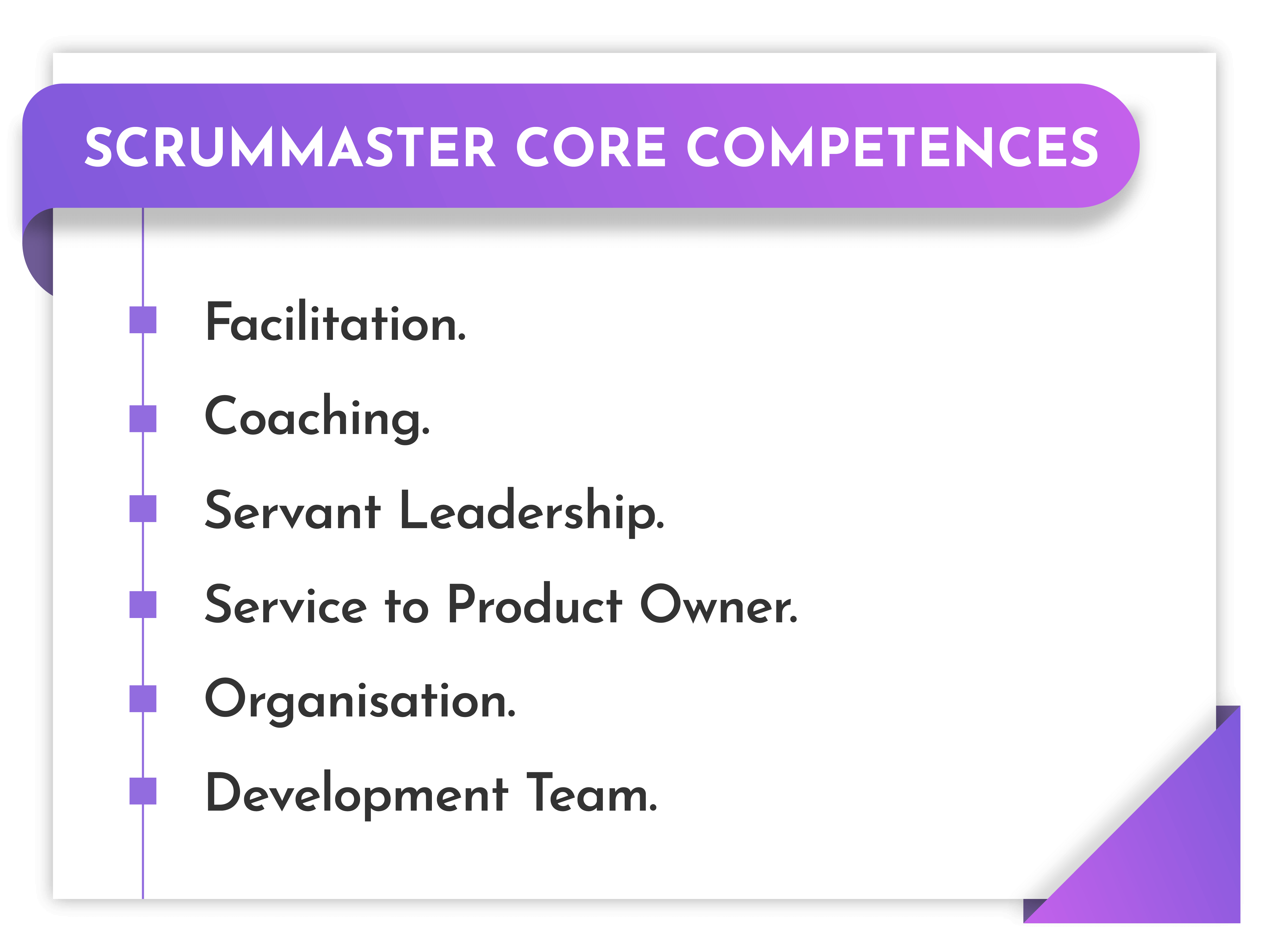 SCRUMMASTER CORE COMPETENCES

Facilitation.

Coaching.

Servant Leadership.

Service to Product Owner.

Organisation.

Development Team.